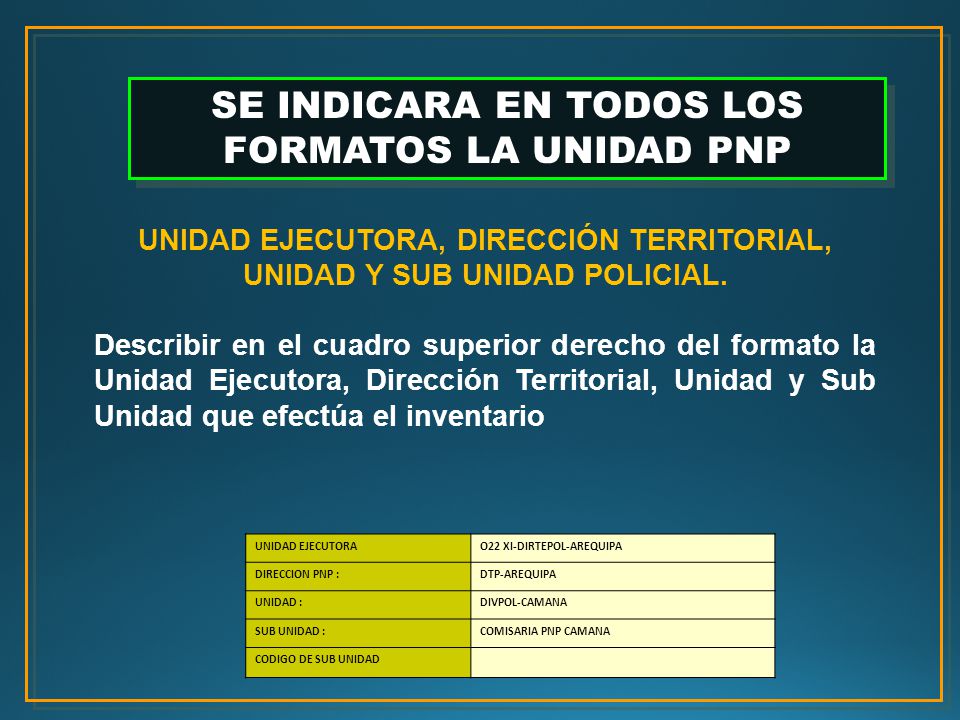 SE INDICARA EN TODOS LOS FORMATOS LA UNIDAD PNP

UNIDAD EJECUTORA, DIRECCIÓN TERRITORIAL, UNIDAD Y SUB UNIDAD POLICIAL.

Describir en el cuadro superior derecho del formato la Unidad Ejecutora, Dirección Territorial, Unidad y Sub Unidad que efectúa el inventario

| UNIDAD EJECUTORA | O22 XI-DIRTEPOL-AREQUIPA |
|---|---|
| DIRECCION PNP : | DTP-AREQUIPA |
| UNIDAD : | DIVPOL-CAMANA |
| SUB UNIDAD : | COMISARIA PNP CAMANA |
| CODIGO DE SUB UNIDAD | |